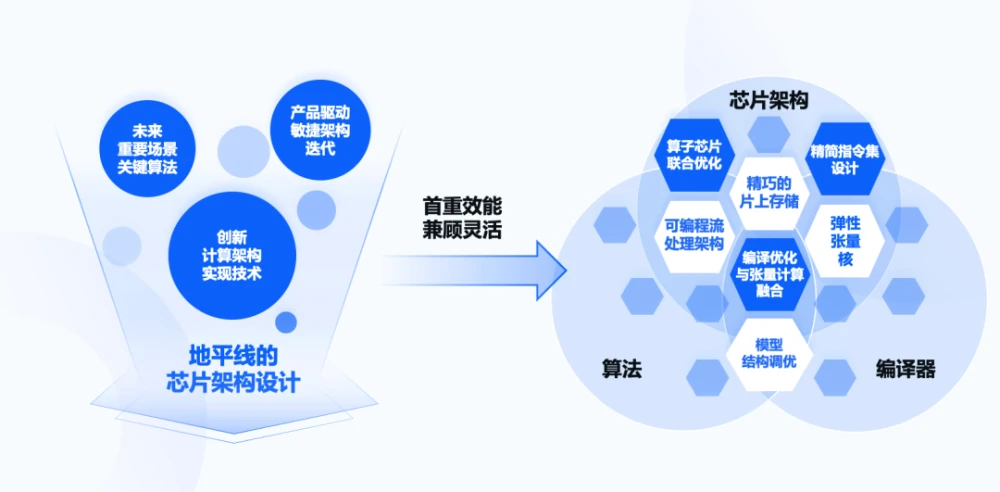 未来
重要场景
关键算法

产品驱动
敏捷架构
迭代

创新
计算架构
实现技术

地平线的
芯片架构设计

首重效能
兼顾灵活

芯片架构

算子芯片
联合优化

精简指令集
设计

精巧的
片上存储

可编程流
处理架构

弹性
张量
核

编译优化
与张量计算
融合

模型
结构调优

算法

编译器